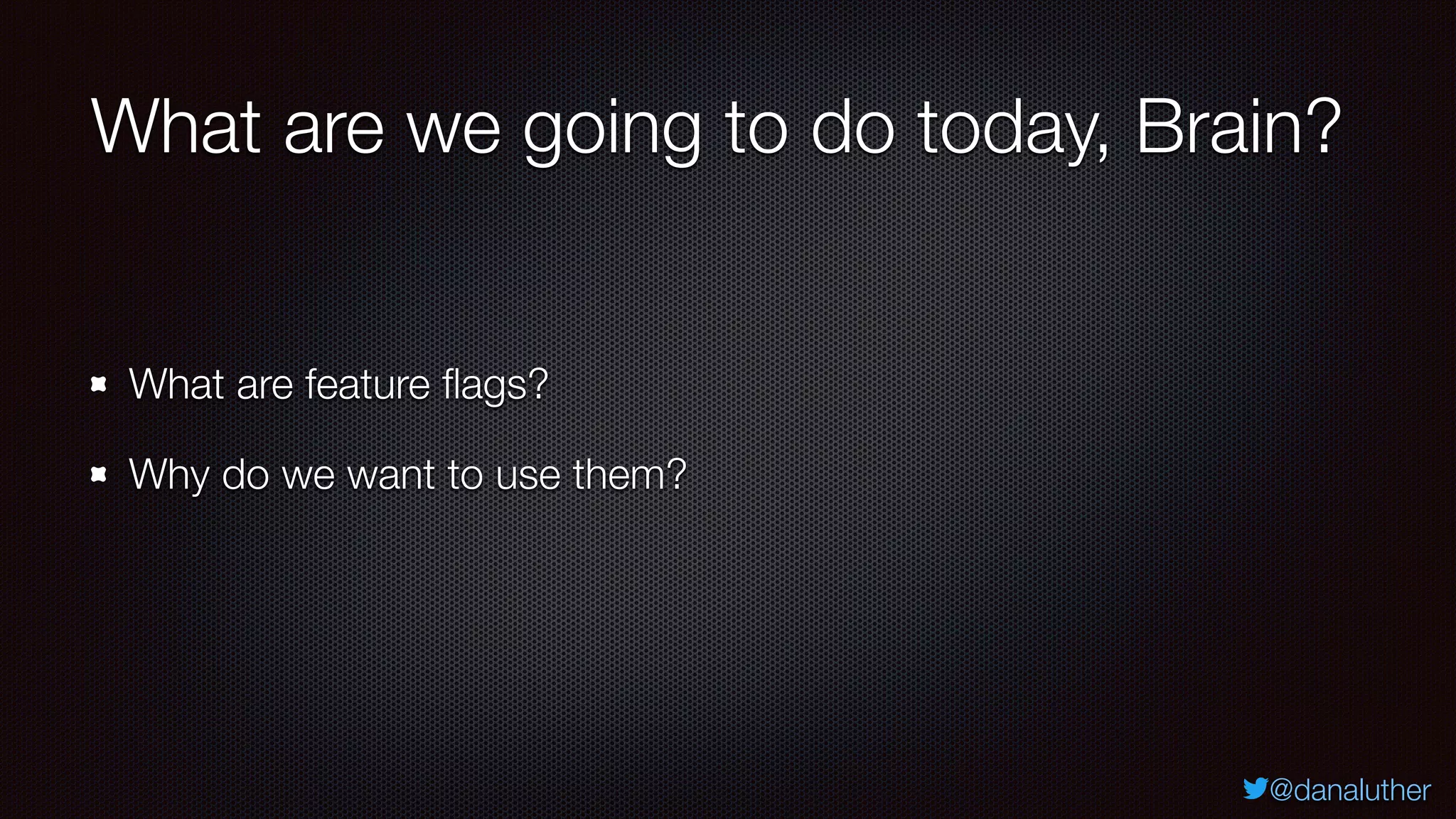 What are we going to do today, Brain?

- What are feature flags?
- Why do we want to use them?

@danaluther